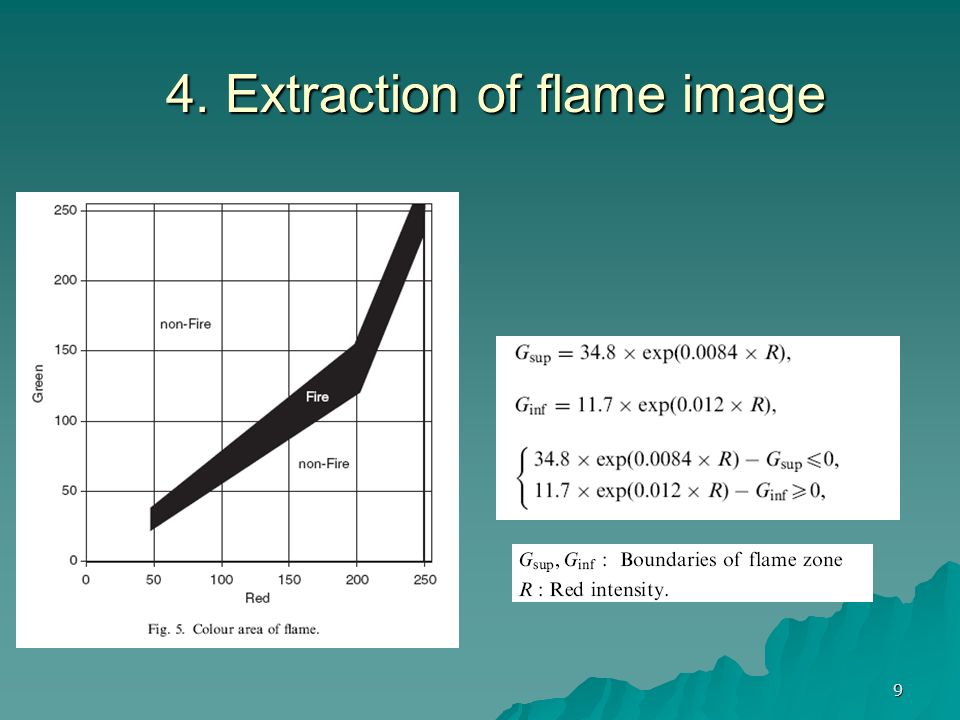 4. Extraction of flame image

250
200
150
100
50
0
Green
non-Fire
Fire
non-Fire
0 50 100 150 200 250
Red
Fig. 5. Colour area of flame.

$G_{\text{sup}} = 34.8 \times \exp(0.0084 \times R),$

$G_{\text{inf}} = 11.7 \times \exp(0.012 \times R),$

$\begin{cases} 34.8 \times \exp(0.0084 \times R) - G_{\text{sup}} \leqslant 0, \\ 11.7 \times \exp(0.012 \times R) - G_{\text{inf}} \geqslant 0, \end{cases}$

$G_{\text{sup}}, G_{\text{inf}}$ : Boundaries of flame zone
$R$ : Red intensity.

9